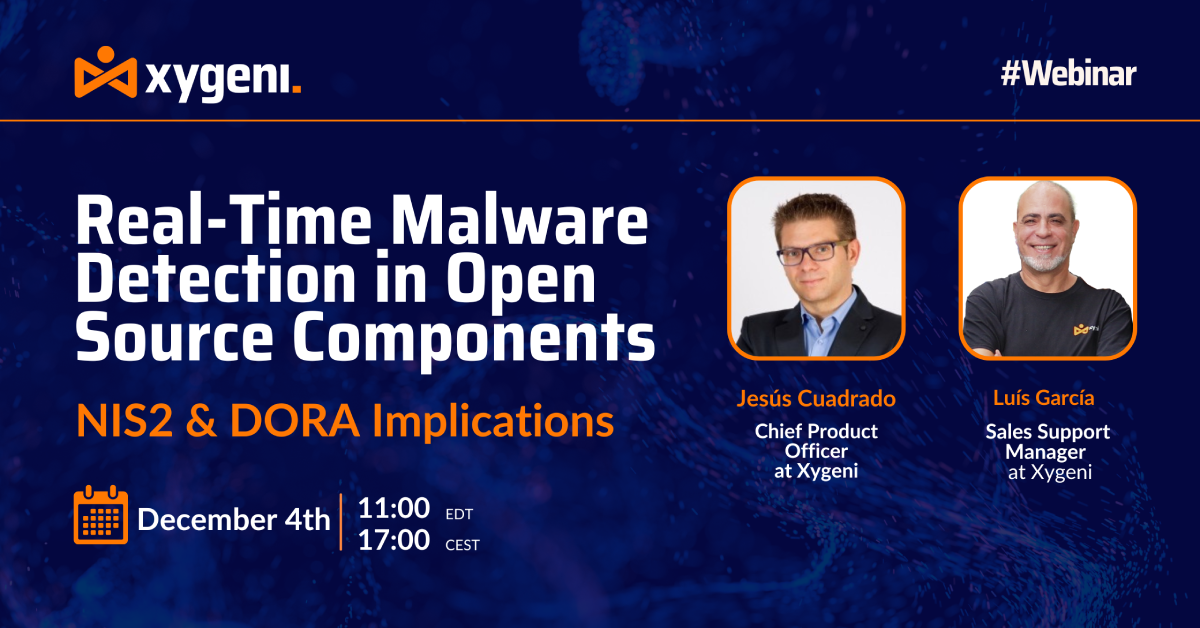 xygeni.

#Webinar

Real-Time Malware Detection in Open Source Components

NIS2 & DORA Implications

December 4th

11:00 EDT
17:00 CEST

Jesús Cuadrado
Chief Product Officer at Xygeni

Luís García
Sales Support Manager at Xygeni